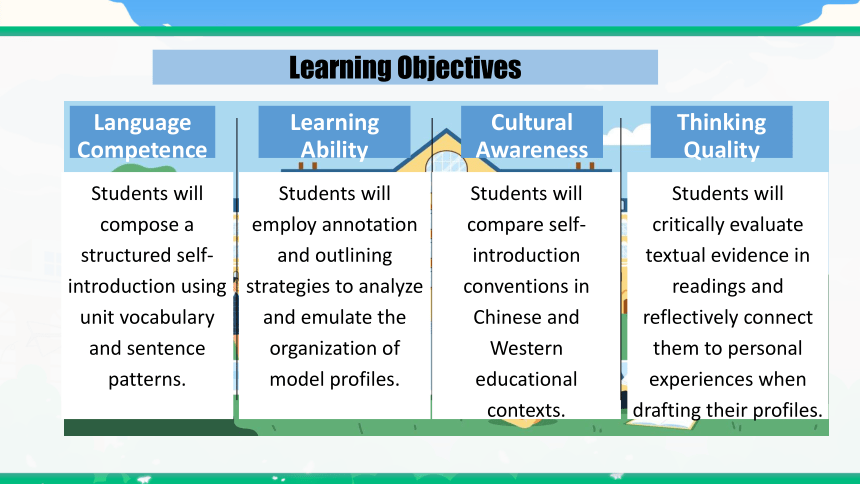 Learning Objectives

Language Competence

Students will compose a structured self-introduction using unit vocabulary and sentence patterns.

Learning Ability

Students will employ annotation and outlining strategies to analyze and emulate the organization of model profiles.

Cultural Awareness

Students will compare self-introduction conventions in Chinese and Western educational contexts.

Thinking Quality

Students will critically evaluate textual evidence in readings and reflectively connect them to personal experiences when drafting their profiles.